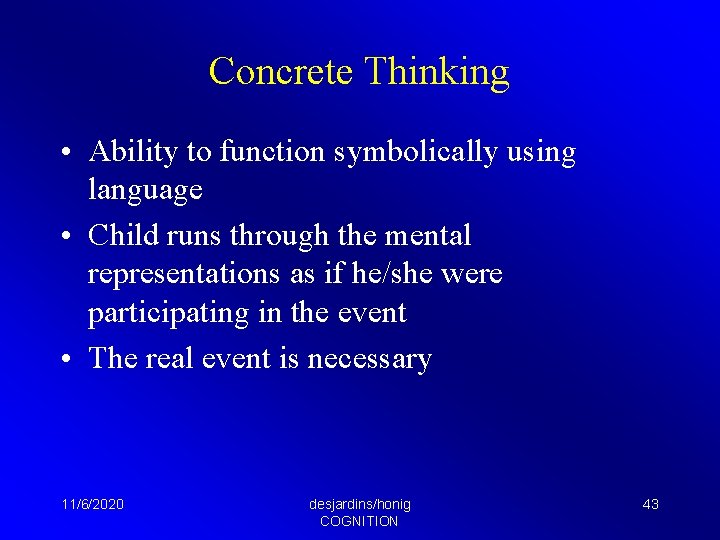 Concrete Thinking

• Ability to function symbolically using language
• Child runs through the mental representations as if he/she were participating in the event
• The real event is necessary

11/6/2020

desjardins/honig
COGNITION

43